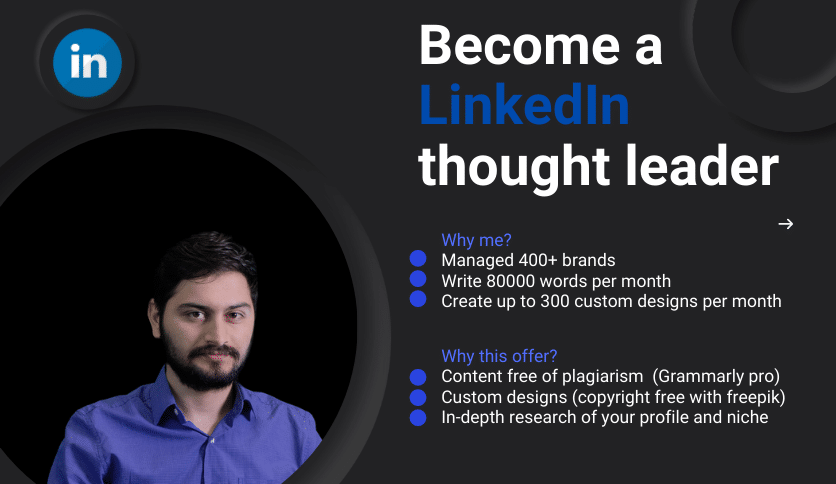 in

Become a LinkedIn thought leader

→

Why me?
Managed 400+ brands
Write 80000 words per month
Create up to 300 custom designs per month

Why this offer?
Content free of plagiarism (Grammarly pro)
Custom designs (copyright free with freepik)
In-depth research of your profile and niche